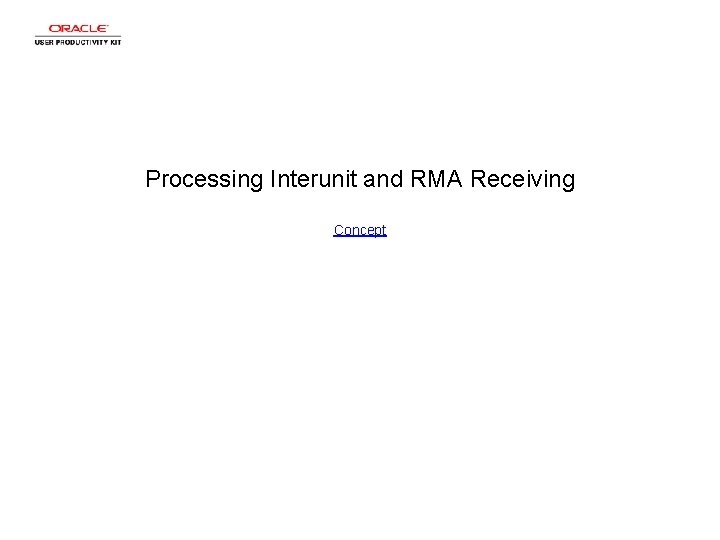 ORACLE
USER PRODUCTIVITY KIT

Processing Interunit and RMA Receiving

Concept